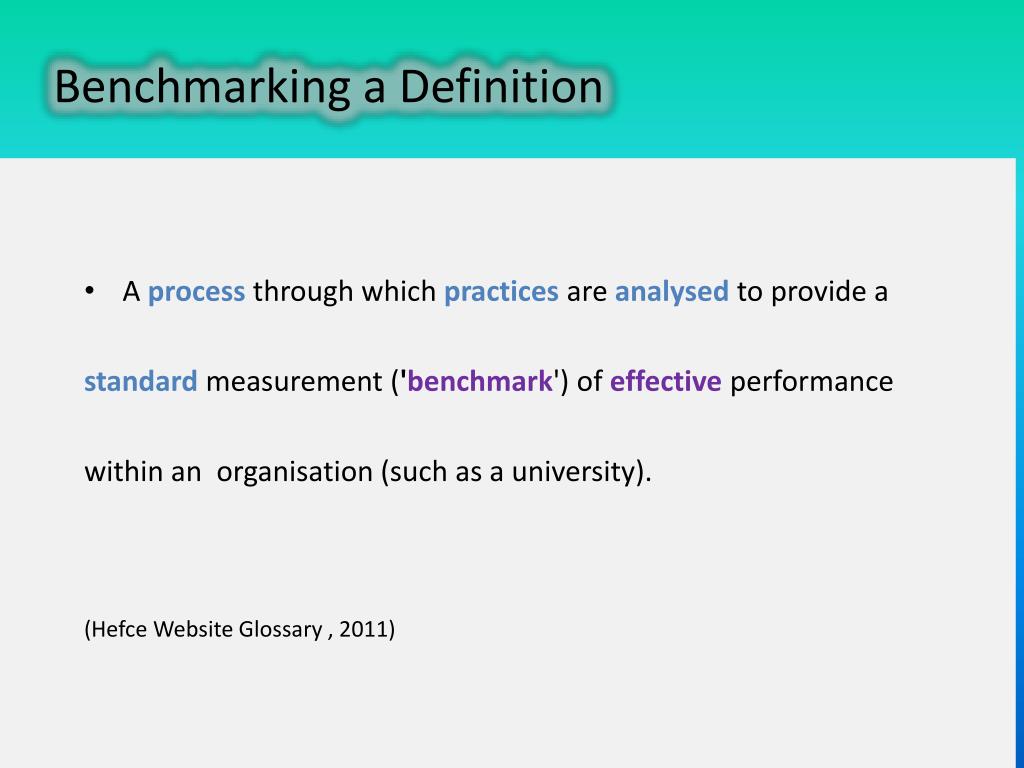 Benchmarking a Definition

• A process through which practices are analysed to provide a standard measurement ('benchmark') of effective performance within an organisation (such as a university).

(Hefce Website Glossary , 2011)